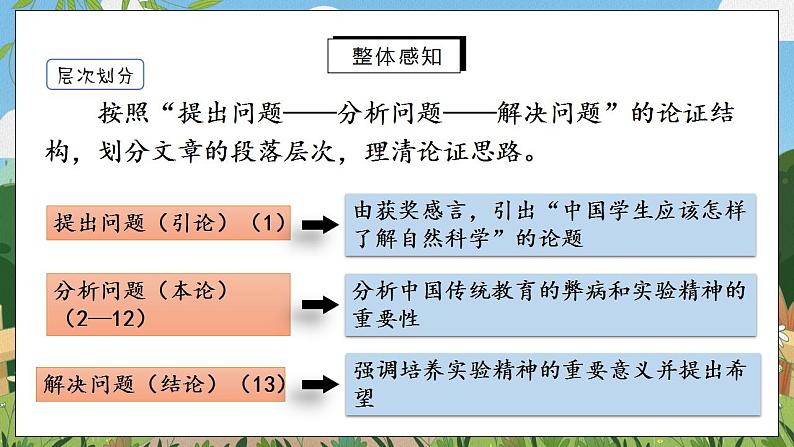 整体感知

层次划分

按照“提出问题——分析问题——解决问题”的论证结构，划分文章的段落层次，理清论证思路。

提出问题（引论）（1）

由获奖感言，引出“中国学生应该怎样了解自然科学”的论题

分析问题（本论）（2—12）

分析中国传统教育的弊病和实验精神的重要性

解决问题（结论）（13）

强调培养实验精神的重要意义并提出希望